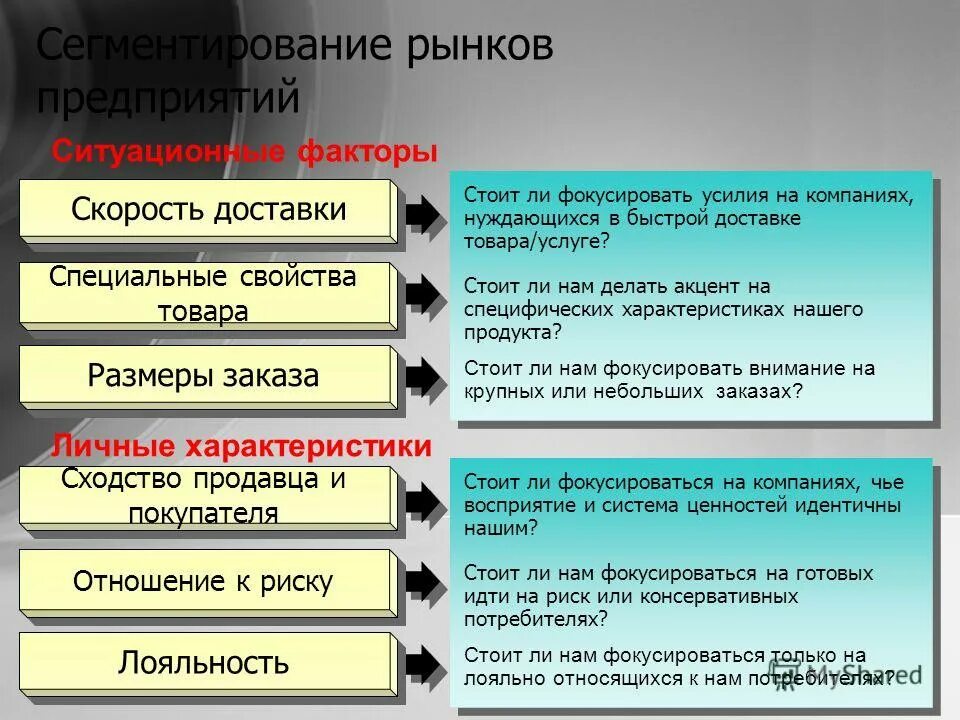 Сегментирование рынков предприятий

Ситуационные факторы

Скорость доставки

Стоит ли фокусировать усилия на компаниях, нуждающихся в быстрой доставке товара/услуге?

Специальные свойства товара

Стоит ли нам делать акцент на специфических характеристиках нашего продукта?

Размеры заказа

Стоит ли нам фокусировать внимание на крупных или небольших заказах?

Личные характеристики

Сходство продавца и покупателя

Стоит ли фокусироваться на компаниях, чье восприятие и система ценностей идентичны нашим?

Отношение к риску

Стоит ли нам фокусироваться на готовых идти на риск или консервативных потребителях?

Лояльность

Стоит ли нам фокусироваться только на лояльно относящихся к нам потребителях?

MyShared